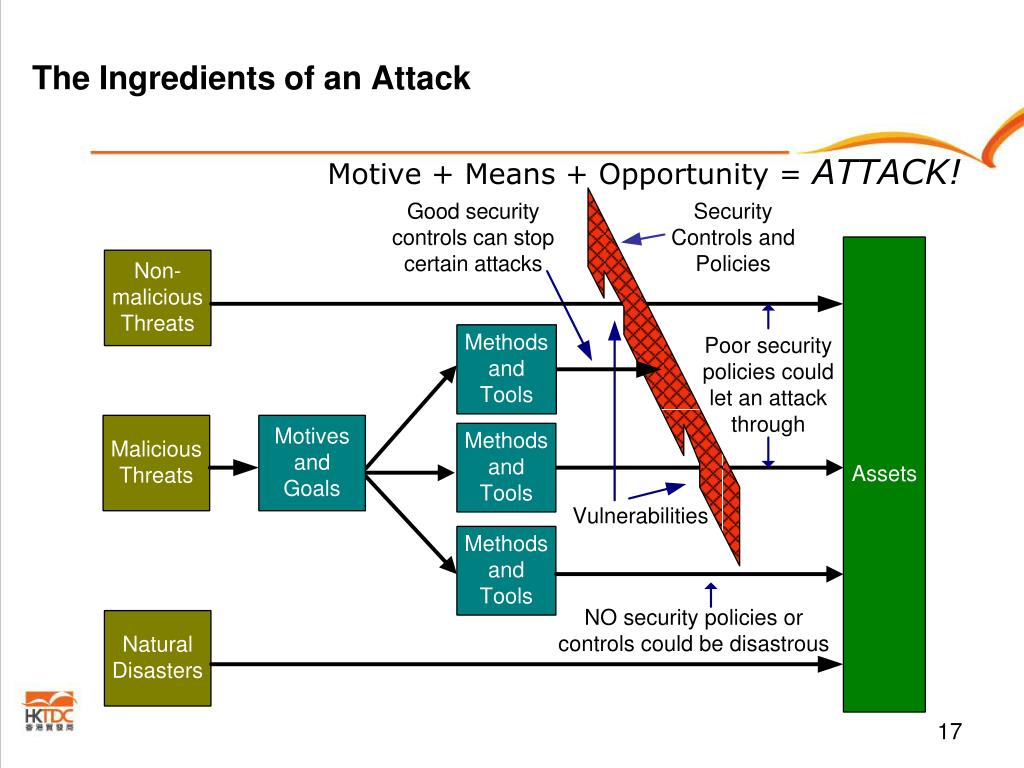 The Ingredients of an Attack

Motive + Means + Opportunity = ATTACK!

Good security controls can stop certain attacks

Security Controls and Policies

Non-malicious Threats

Methods and Tools

Poor security policies could let an attack through

Malicious Threats

Motives and Goals

Methods and Tools

Assets

Vulnerabilities

Methods and Tools

NO security policies or controls could be disastrous

Natural Disasters

HKTDC
香港貿發局

17